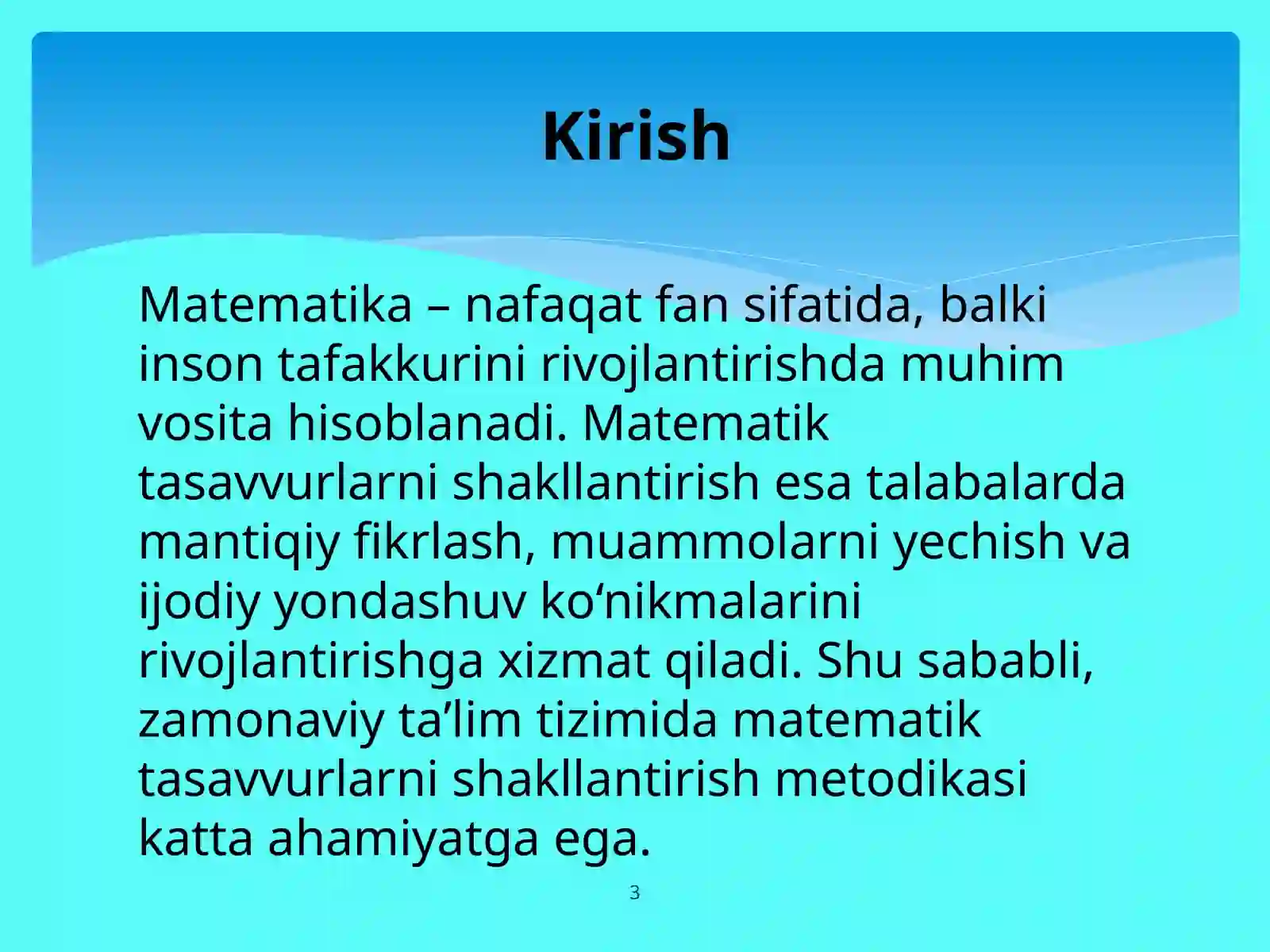 Kirish

Matematika – nafaqat fan sifatida, balki inson tafakkurini rivojlantirishda muhim vosita hisoblanadi. Matematik tasavvurlarni shakllantirish esa talabalarda mantiqiy fikrlash, muammolarni yechish va ijodiy yondashuv ko‘nikmalarini rivojlantirishga xizmat qiladi. Shu sababli, zamonaviy ta’lim tizimida matematik tasavvurlarni shakllantirish metodikasi katta ahamiyatga ega.

3